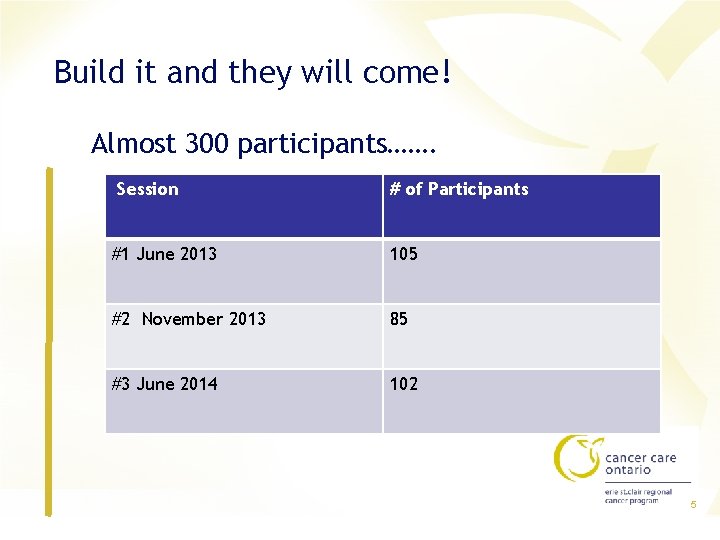 Build it and they will come!

Almost 300 participants…….

| Session | # of Participants |
|---|---|
| #1 June 2013 | 105 |
| #2 November 2013 | 85 |
| #3 June 2014 | 102 |

cancer care ontario

erie st.clair regional cancer program

5